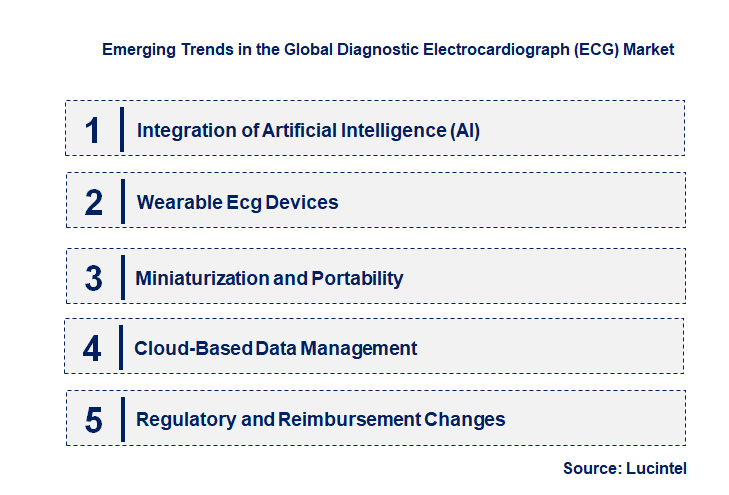 Emerging Trends in the Global Diagnostic Electrocardiograph (ECG) Market

1 Integration of Artificial Intelligence (AI)

2 Wearable Ecg Devices

3 Miniaturization and Portability

4 Cloud-Based Data Management

5 Regulatory and Reimbursement Changes

Source: Lucintel